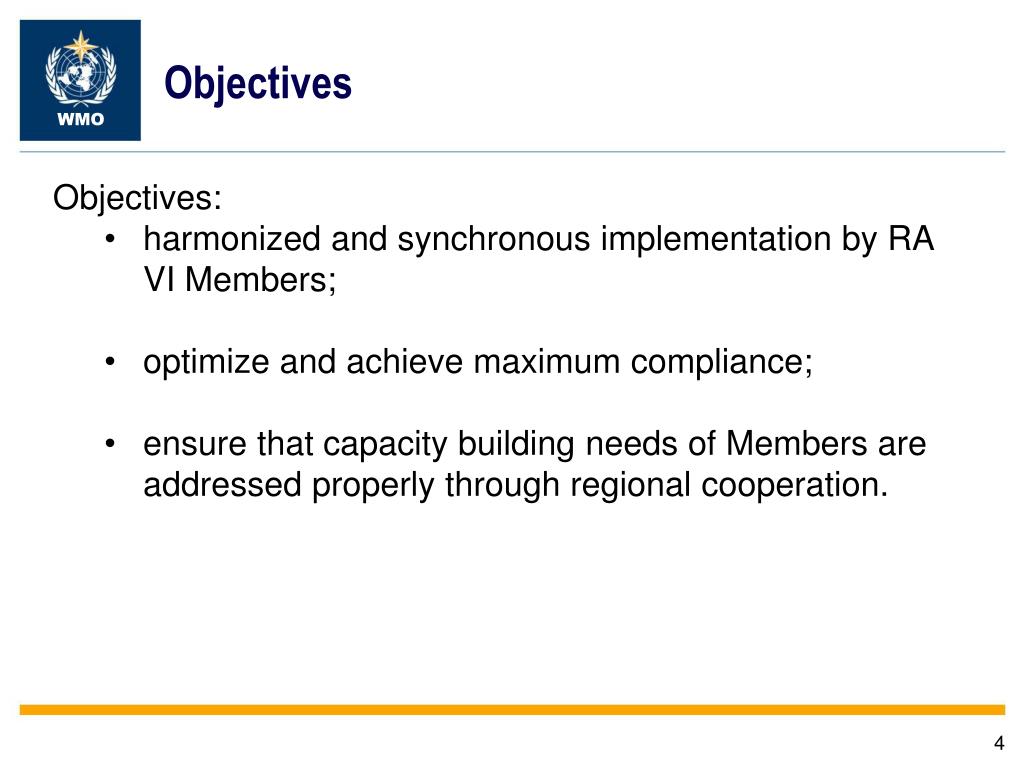 WMO

Objectives

Objectives:

• harmonized and synchronous implementation by RA VI Members;

• optimize and achieve maximum compliance;

• ensure that capacity building needs of Members are addressed properly through regional cooperation.

4